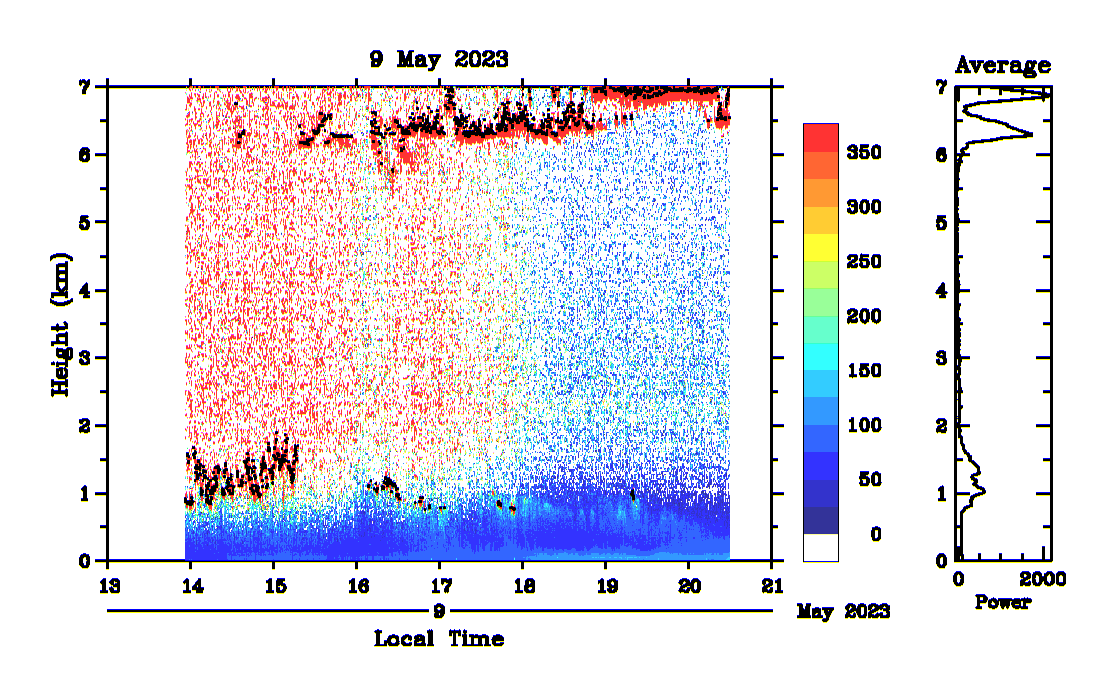 9 May 2023

Height (km)

7
6
5
4
3
2
1
0

13 14 15 16 17 18 19 20 21

9

May 2023

Local Time

350
300
250
200
150
100
50
0

Average

7
6
5
4
3
2
1
0

0 2000

Power